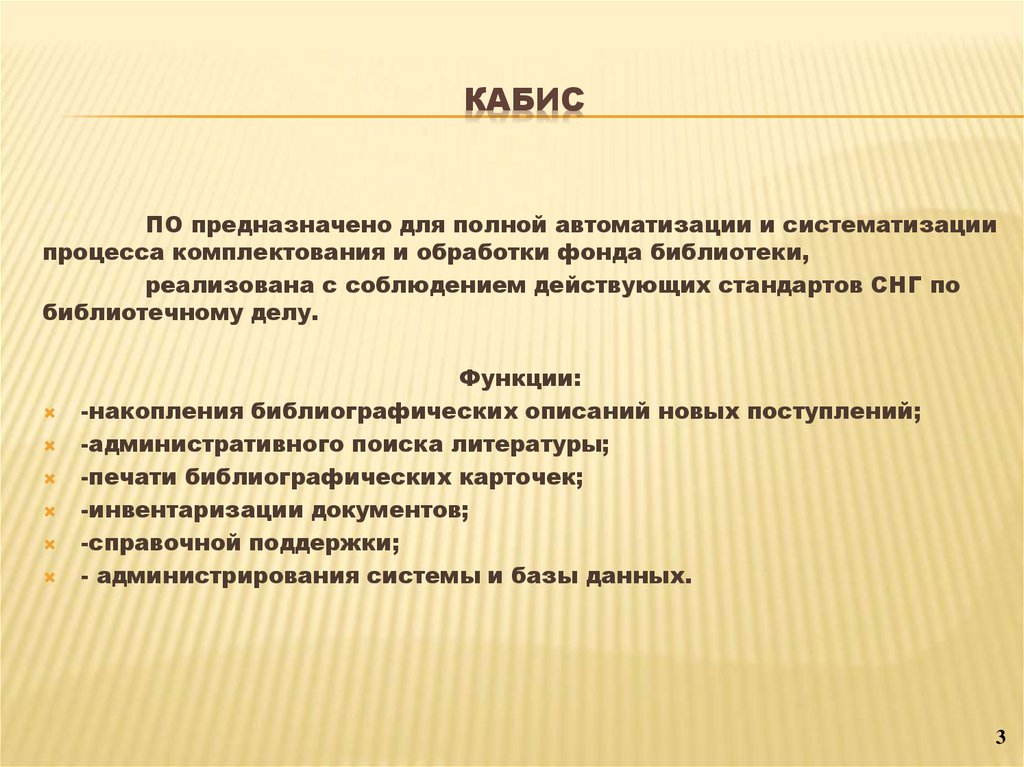 КАБИС

ПО предназначено для полной автоматизации и систематизации процесса комплектования и обработки фонда библиотеки,

реализована с соблюдением действующих стандартов СНГ по библиотечному делу.

Функции:

-накопления библиографических описаний новых поступлений;
-административного поиска литературы;
-печати библиографических карточек;
-инвентаризации документов;
-справочной поддержки;
- администрирования системы и базы данных.

3